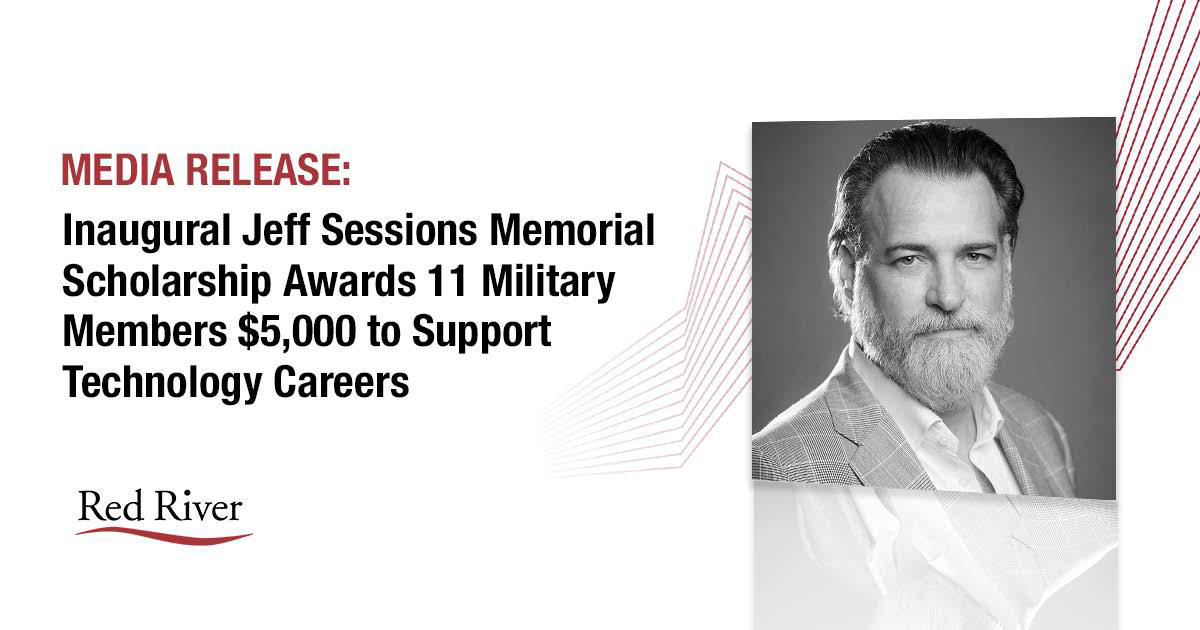 MEDIA RELEASE:

Inaugural Jeff Sessions Memorial Scholarship Awards 11 Military Members \$5,000 to Support Technology Careers

Red River